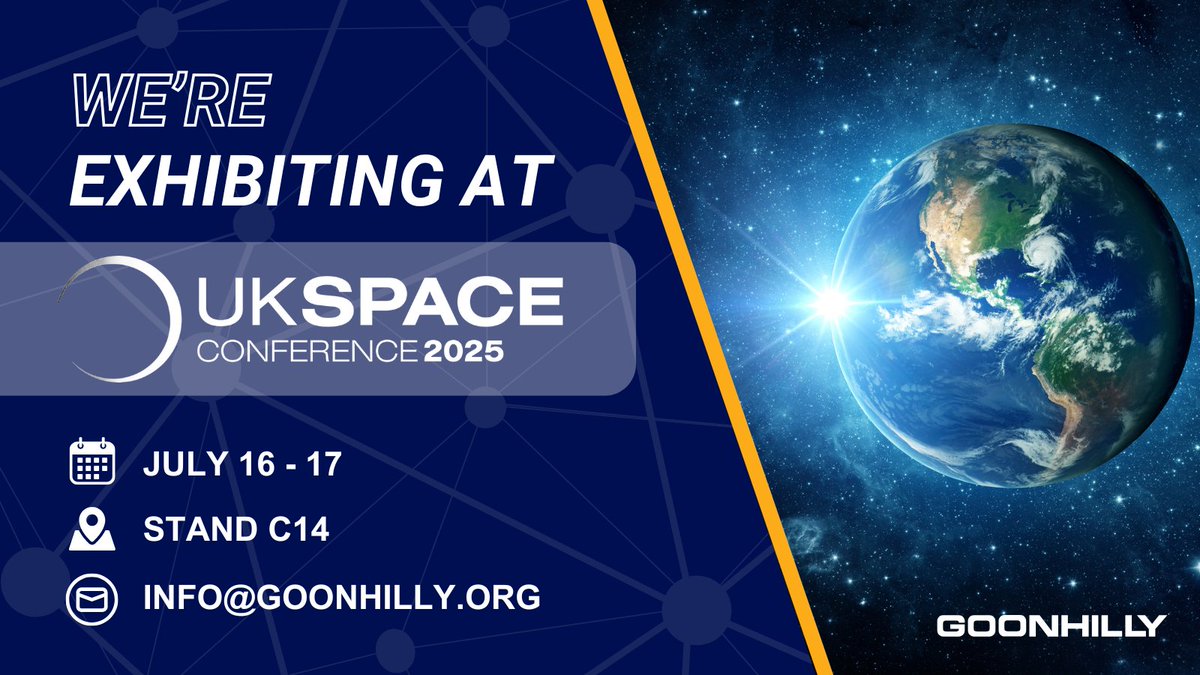 WE'RE
EXHIBITING AT

UKSPACE
CONFERENCE 2025

JULY 16 - 17

STAND C14

INFO@GOONHILLY.ORG

GOONHILLY